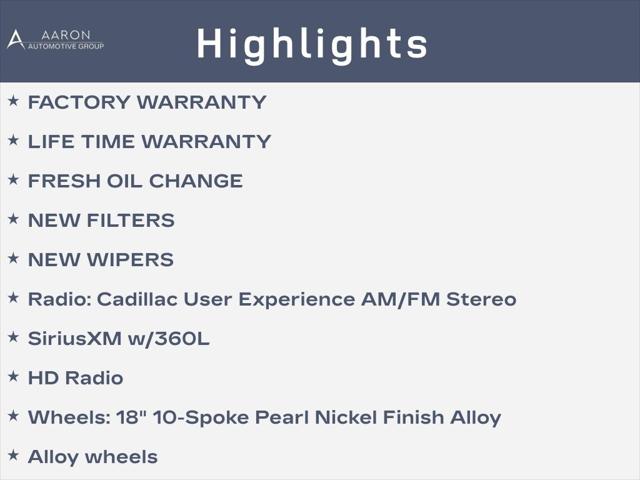 AARON
AUTOMOTIVE GROUP

Highlights

★ FACTORY WARRANTY

★ LIFE TIME WARRANTY

★ FRESH OIL CHANGE

★ NEW FILTERS

★ NEW WIPERS

★ Radio: Cadillac User Experience AM/FM Stereo

★ SiriusXM w/360L

★ HD Radio

★ Wheels: 18" 10-Spoke Pearl Nickel Finish Alloy

★ Alloy wheels